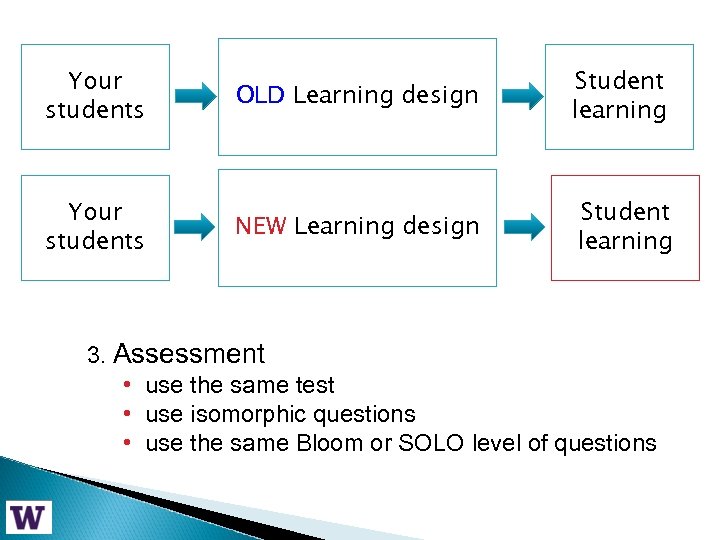 Your students

OLD Learning design

Student learning

Your students

NEW Learning design

Student learning

3. Assessment
• use the same test
• use isomorphic questions
• use the same Bloom or SOLO level of questions

W